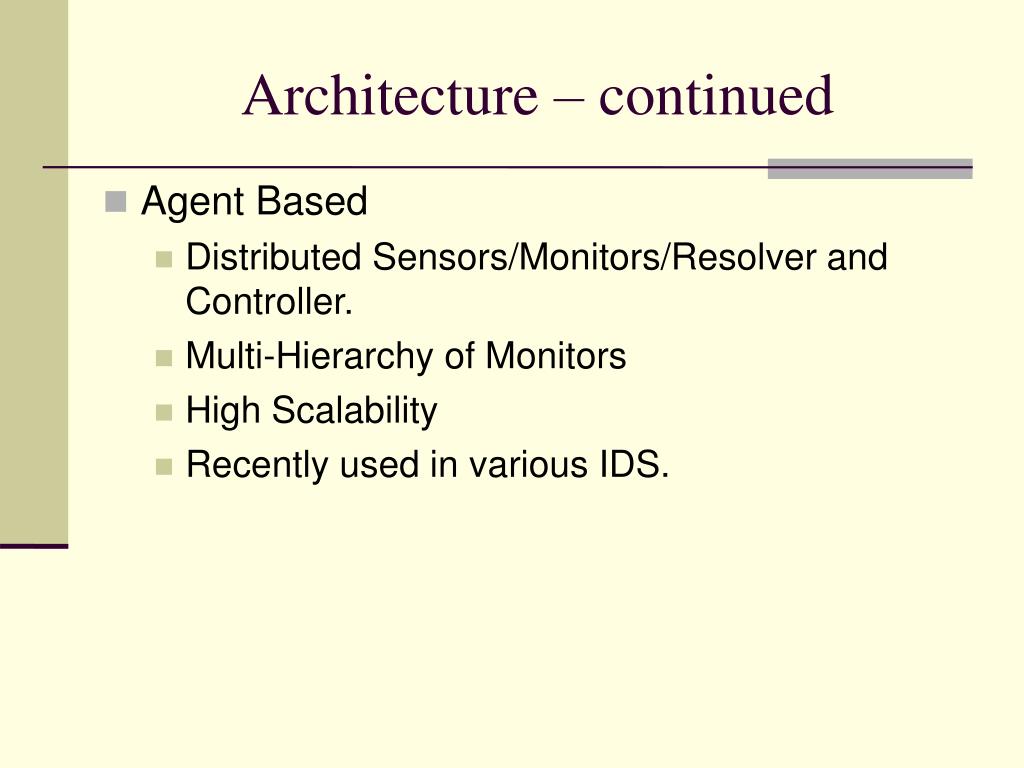 Architecture – continued

Agent Based

Distributed Sensors/Monitors/Resolver and Controller.

Multi-Hierarchy of Monitors

High Scalability

Recently used in various IDS.